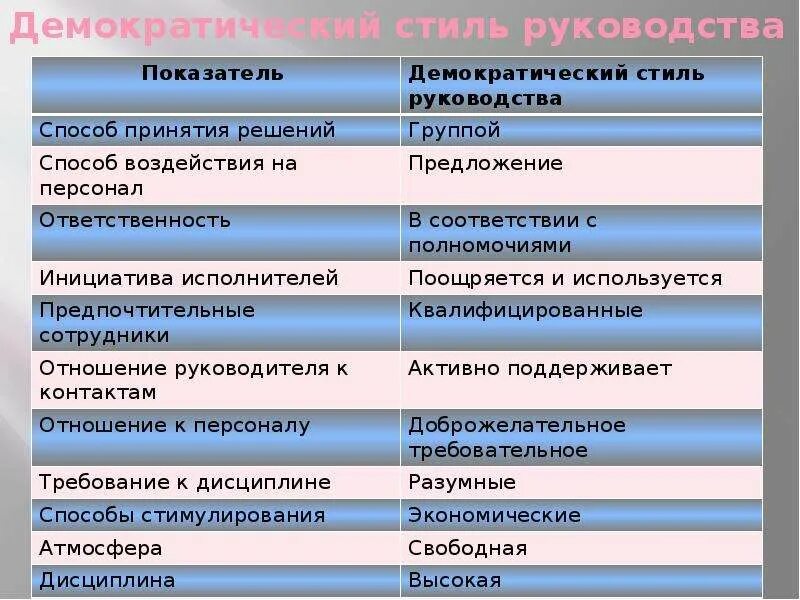 Демократический стиль руководства

| Показатель | Демократический стиль руководства |
|---|---|
| Способ принятия решений | Группой |
| Способ воздействия на персонал | Предложение |
| Ответственность | В соответствии с полномочиями |
| Инициатива исполнителей | Поощряется и используется |
| Предпочтительные сотрудники | Квалифицированные |
| Отношение руководителя к контактам | Активно поддерживает |
| Отношение к персоналу | Доброжелательное требовательное |
| Требование к дисциплине | Разумные |
| Способы стимулирования | Экономические |
| Атмосфера | Свободная |
| Дисциплина | Высокая |